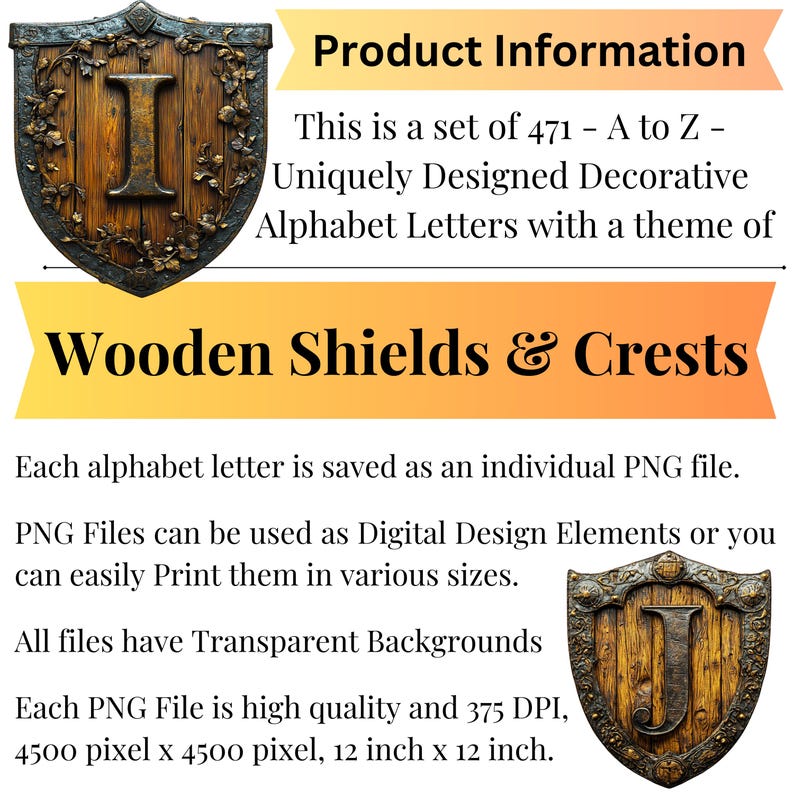 I

Product Information

This is a set of 471 - A to Z - Uniquely Designed Decorative Alphabet Letters with a theme of

Wooden Shields & Crests

Each alphabet letter is saved as an individual PNG file.

PNG Files can be used as Digital Design Elements or you can easily Print them in various sizes.

All files have Transparent Backgrounds

Each PNG File is high quality and 375 DPI, 4500 pixel x 4500 pixel, 12 inch x 12 inch.

J